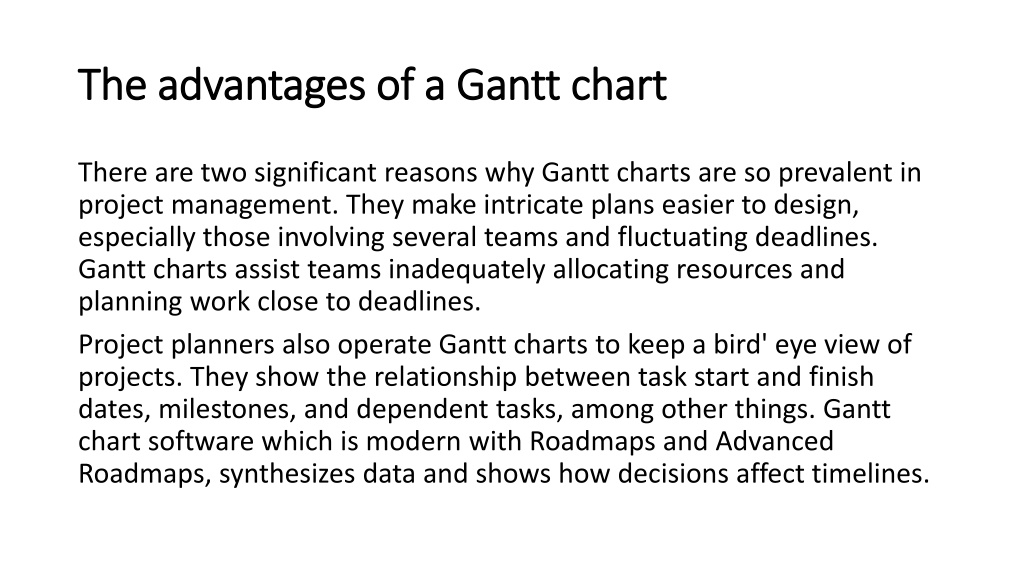 The advantages of a Gantt chart

There are two significant reasons why Gantt charts are so prevalent in project management. They make intricate plans easier to design, especially those involving several teams and fluctuating deadlines. Gantt charts assist teams inadequately allocating resources and planning work close to deadlines.

Project planners also operate Gantt charts to keep a bird' eye view of projects. They show the relationship between task start and finish dates, milestones, and dependent tasks, among other things. Gantt chart software which is modern with Roadmaps and Advanced Roadmaps, synthesizes data and shows how decisions affect timelines.